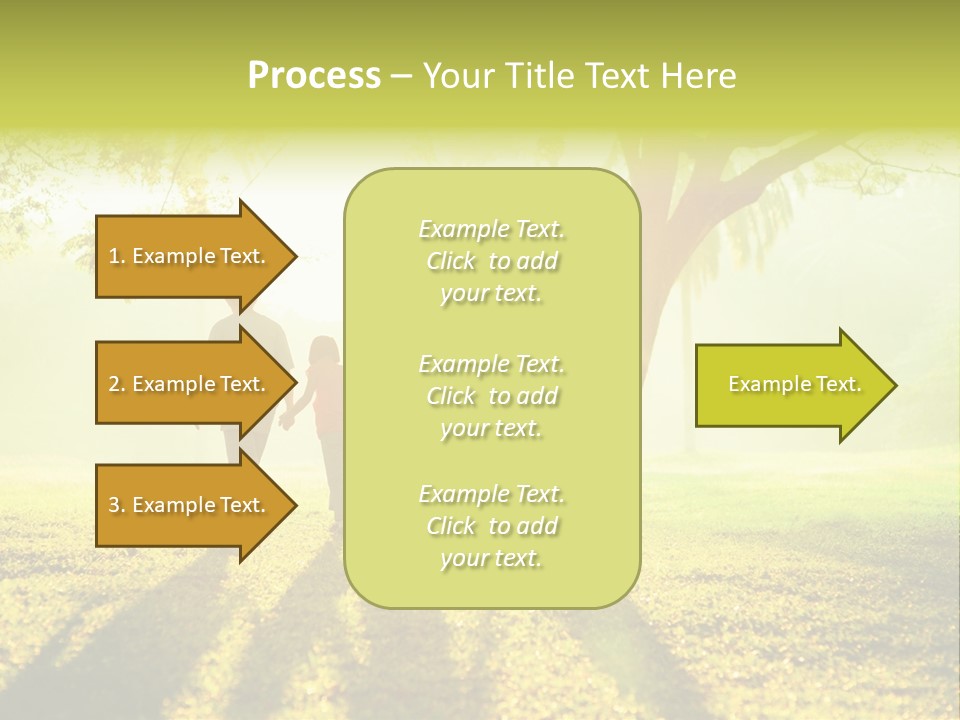 Process – Your Title Text Here

1. Example Text.

2. Example Text.

3. Example Text.

Example Text. Click to add your text.

Example Text. Click to add your text.

Example Text. Click to add your text.

Example Text.